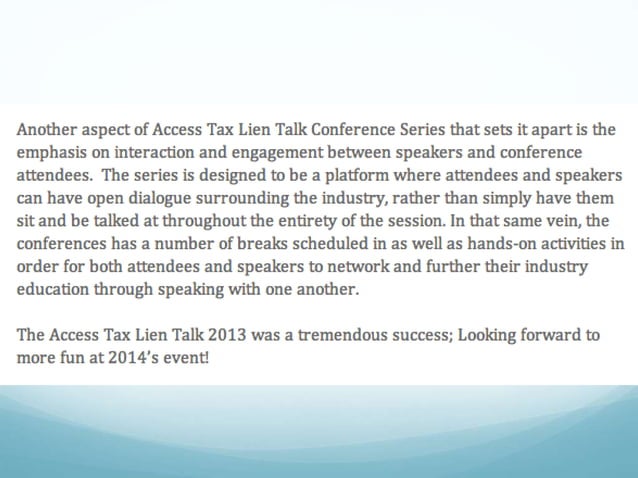 Another aspect of Access Tax Lien Talk Conference Series that sets it apart is the emphasis on interaction and engagement between speakers and conference attendees.  The series is designed to be a platform where attendees and speakers can have open dialogue surrounding the industry, rather than simply have them sit and be talked at throughout the entirety of the session. In that same vein, the conferences has a number of breaks scheduled in as well as hands-on activities in order for both attendees and speakers to network and further their industry education through speaking with one another.

The Access Tax Lien Talk 2013 was a tremendous success; Looking forward to more fun at 2014's event!